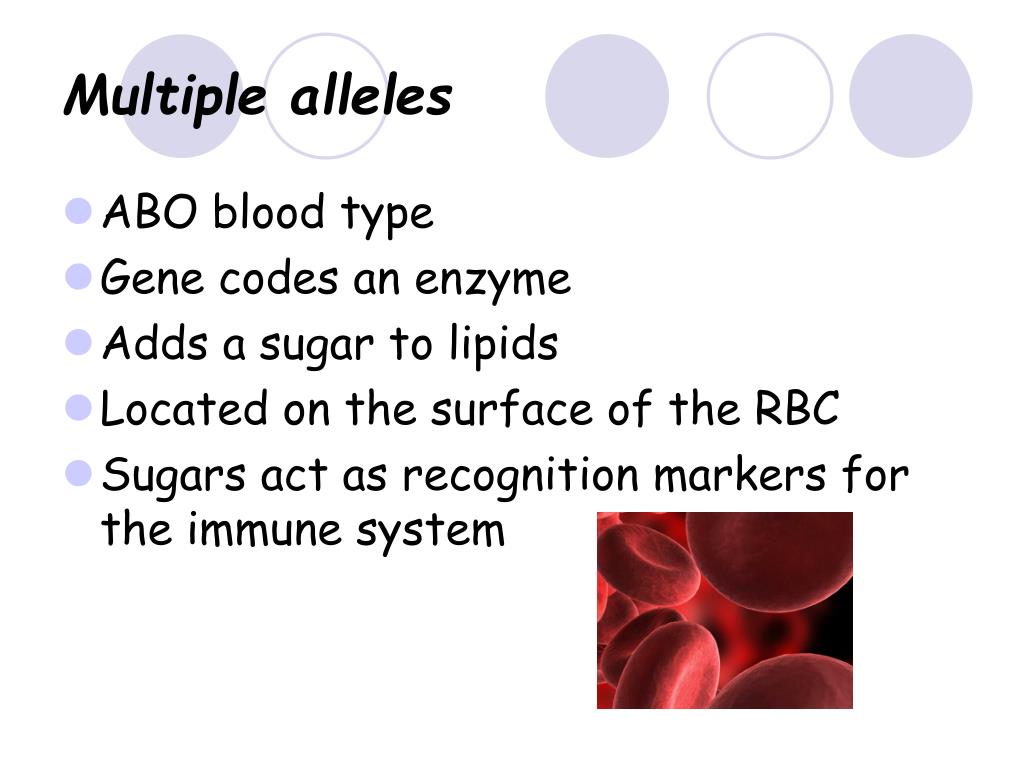 Multiple alleles

ABO blood type
Gene codes an enzyme
Adds a sugar to lipids
Located on the surface of the RBC
Sugars act as recognition markers for the immune system